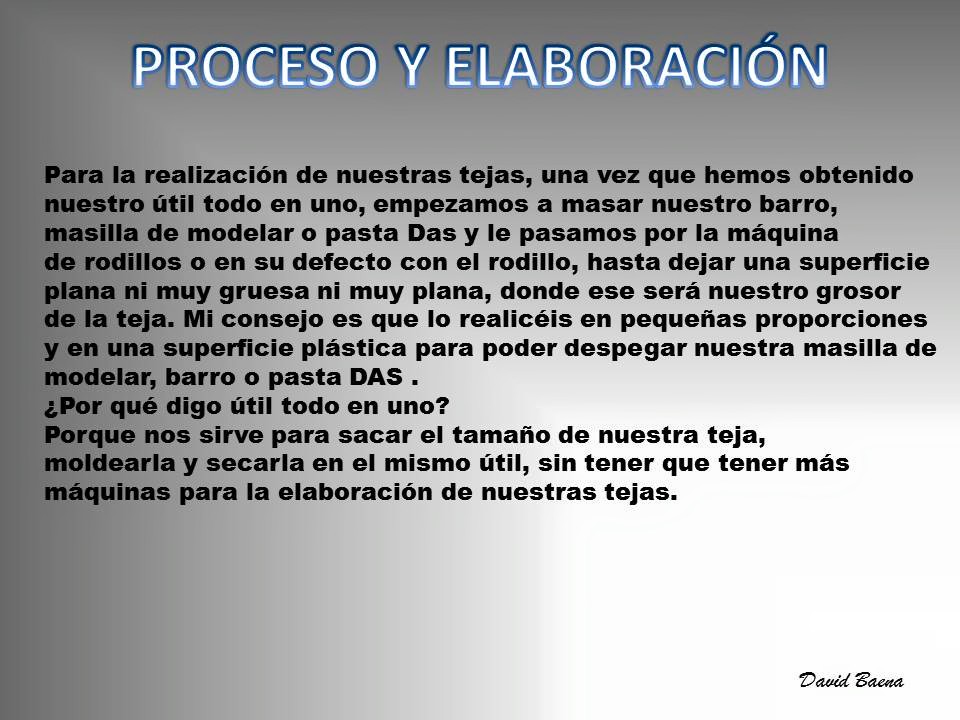 PROCESO Y ELABORACIÓN

Para la realización de nuestras tejas, una vez que hemos obtenido nuestro útil todo en uno, empezamos a masar nuestro barro, masilla de modelar o pasta Das y le pasamos por la máquina de rodillos o en su defecto con el rodillo, hasta dejar una superficie plana ni muy gruesa ni muy plana, donde ese será nuestro grosor de la teja. Mi consejo es que lo realicéis en pequeñas proporciones y en una superficie plástica para poder despegar nuestra masilla de modelar, barro o pasta DAS .
¿Por qué digo útil todo en uno?
Porque nos sirve para sacar el tamaño de nuestra teja, moldearla y secarla en el mismo útil, sin tener que tener más máquinas para la elaboración de nuestras tejas.

David Baena